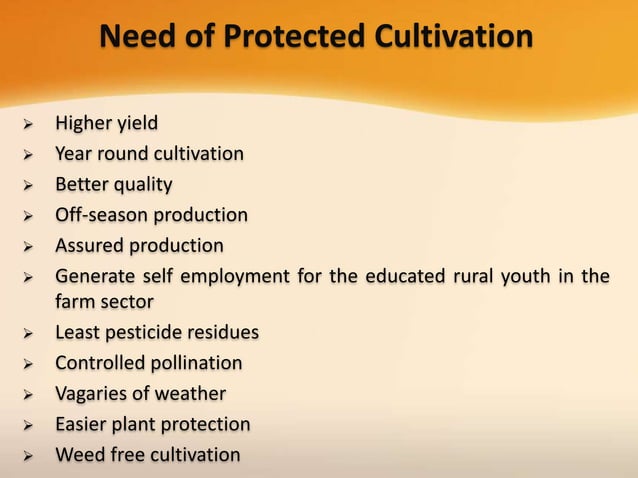 Need of Protected Cultivation

➢ Higher yield
➢ Year round cultivation
➢ Better quality
➢ Off-season production
➢ Assured production
➢ Generate self employment for the educated rural youth in the farm sector
➢ Least pesticide residues
➢ Controlled pollination
➢ Vagaries of weather
➢ Easier plant protection
➢ Weed free cultivation